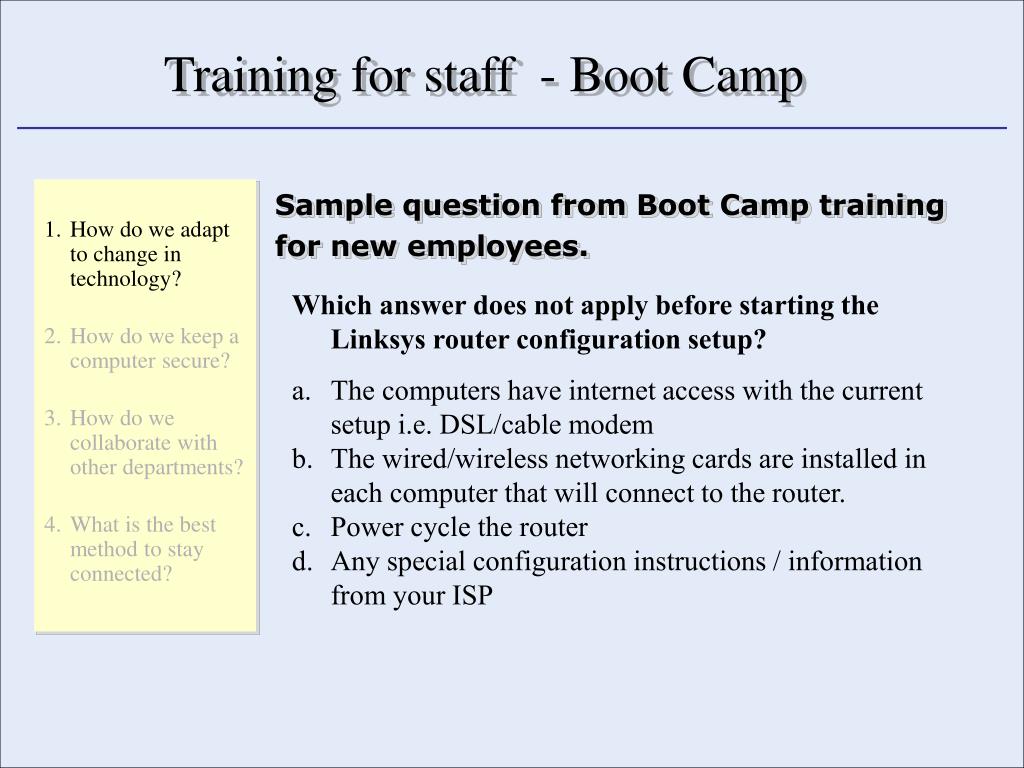 Training for staff - Boot Camp

1. How do we adapt to change in technology?
2. How do we keep a computer secure?
3. How do we collaborate with other departments?
4. What is the best method to stay connected?

Sample question from Boot Camp training for new employees.

Which answer does not apply before starting the Linksys router configuration setup?

a. The computers have internet access with the current setup i.e. DSL/cable modem
b. The wired/wireless networking cards are installed in each computer that will connect to the router.
c. Power cycle the router
d. Any special configuration instructions / information from your ISP